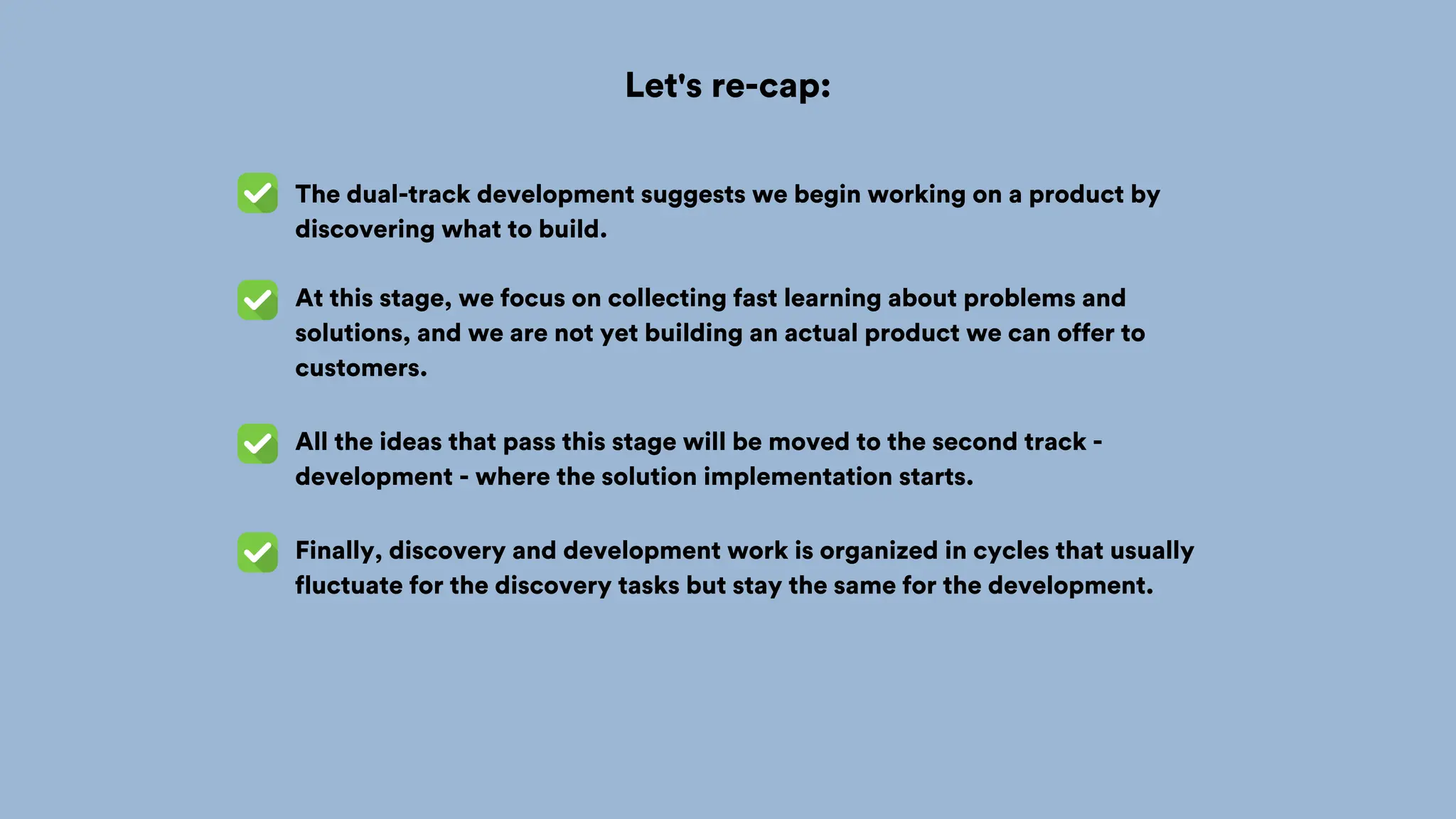 Let's re-cap:

The dual-track development suggests we begin working on a product by discovering what to build.

At this stage, we focus on collecting fast learning about problems and solutions, and we are not yet building an actual product we can offer to customers.

All the ideas that pass this stage will be moved to the second track - development - where the solution implementation starts.

Finally, discovery and development work is organized in cycles that usually fluctuate for the discovery tasks but stay the same for the development.